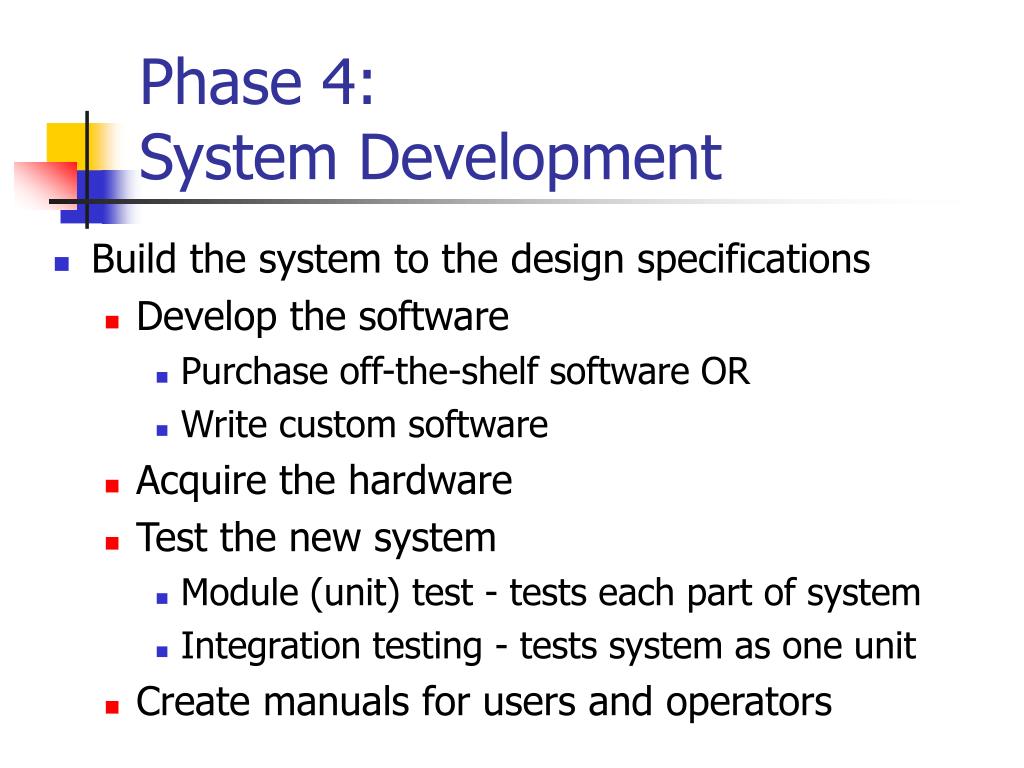 Phase 4:
System Development

- Build the system to the design specifications
  - Develop the software
    - Purchase off-the-shelf software OR
    - Write custom software
  - Acquire the hardware
  - Test the new system
    - Module (unit) test - tests each part of system
    - Integration testing - tests system as one unit
  - Create manuals for users and operators